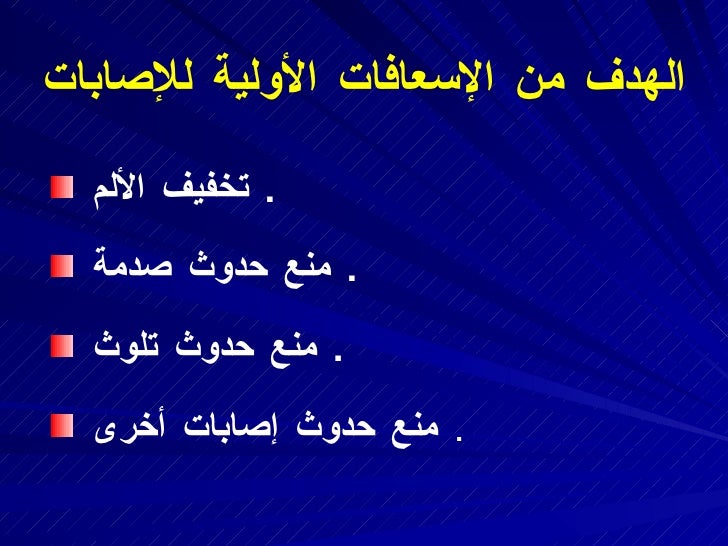 الهدف من الإسعافات الأولية للإصابات

تخفيف الألم .

منع حدوث صدمة .

منع حدوث تلوث .

منع حدوث إصابات أخرى .